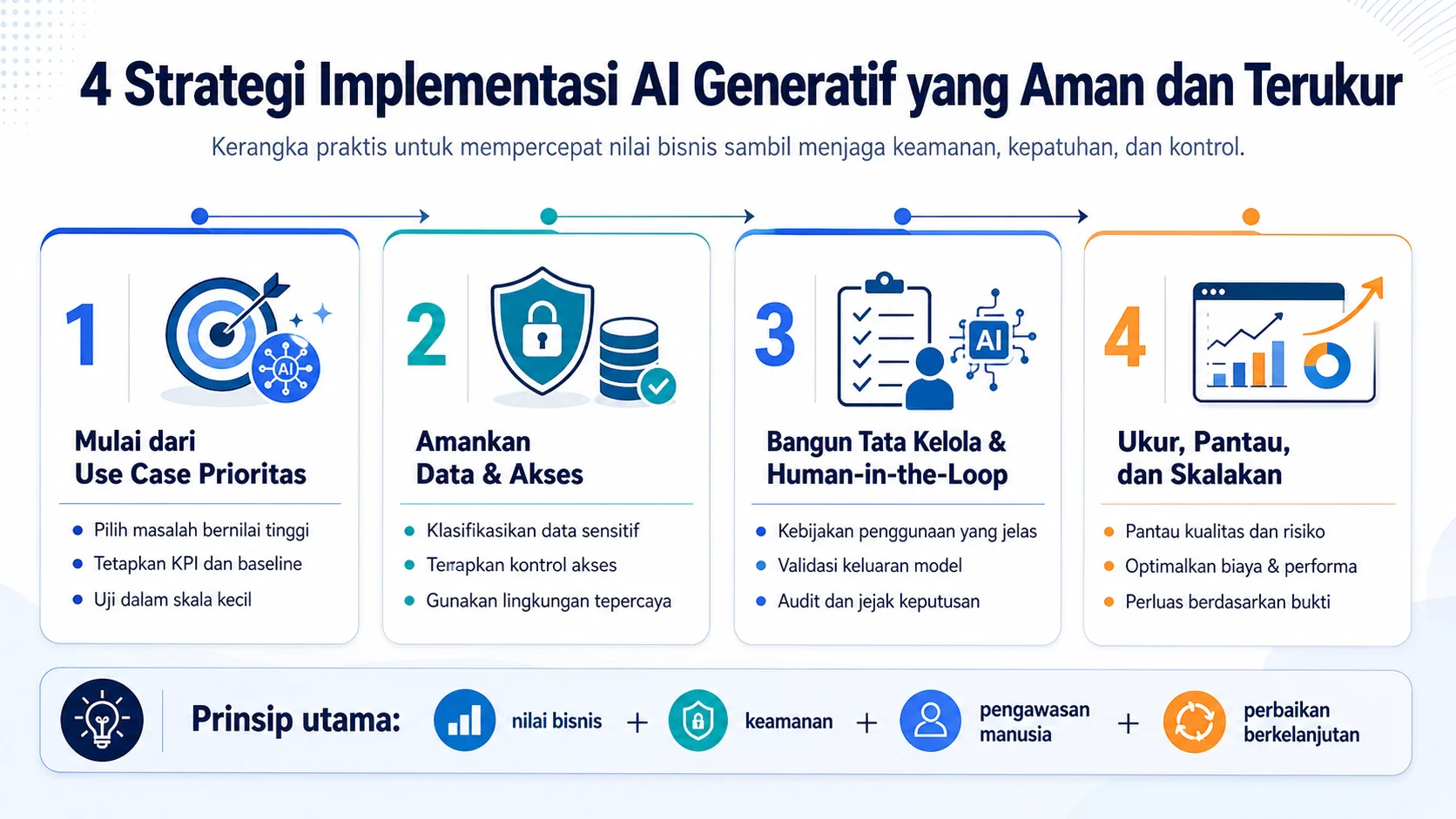 4 Strategi Implementasi AI Generatif yang Aman dan Terukur

Kerangka praktis untuk mempercepat nilai bisnis sambil menjaga keamanan, kepatuhan, dan kontrol.

1
AI
Mulai dari Use Case Prioritas
- Pilih masalah bernilai tinggi
- Tetapkan KPI dan baseline
- Uji dalam skala kecil

2
Amankan Data & Akses
- Klasifikasikan data sensitif
- Terapkan kontrol akses
- Gunakan lingkungan tepercaya

3
AI
Bangun Tata Kelola & Human-in-the-Loop
- Kebijakan penggunaan yang jelas
- Validasi keluaran model
- Audit dan jejak keputusan

4
Ukur, Pantau, dan Skalakan
- Pantau kualitas dan risiko
- Optimalkan biaya & performa
- Perluas berdasarkan bukti

Prinsip utama: nilai bisnis + keamanan + pengawasan manusia + perbaikan berkelanjutan